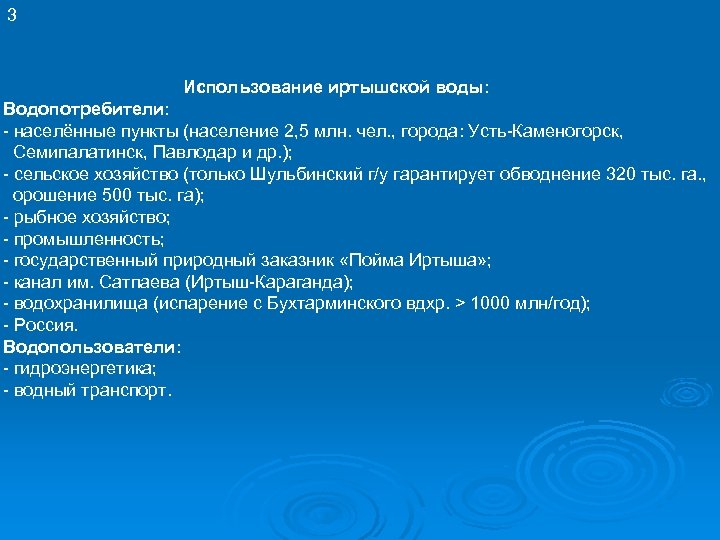 3

Использование иртышской воды:
Водопотребители:
- населённые пункты (население 2,5 млн. чел., города: Усть-Каменогорск, Семипалатинск, Павлодар и др.);
- сельское хозяйство (только Шульбинский г/у гарантирует обводнение 320 тыс. га., орошение 500 тыс. га);
- рыбное хозяйство;
- промышленность;
- государственный природный заказник «Пойма Иртыша»;
- канал им. Сатпаева (Иртыш-Караганда);
- водохранилища (испарение с Бухтарминского вдхр. > 1000 млн/год);
- Россия.
Водопользователи:
- гидроэнергетика;
- водный транспорт.